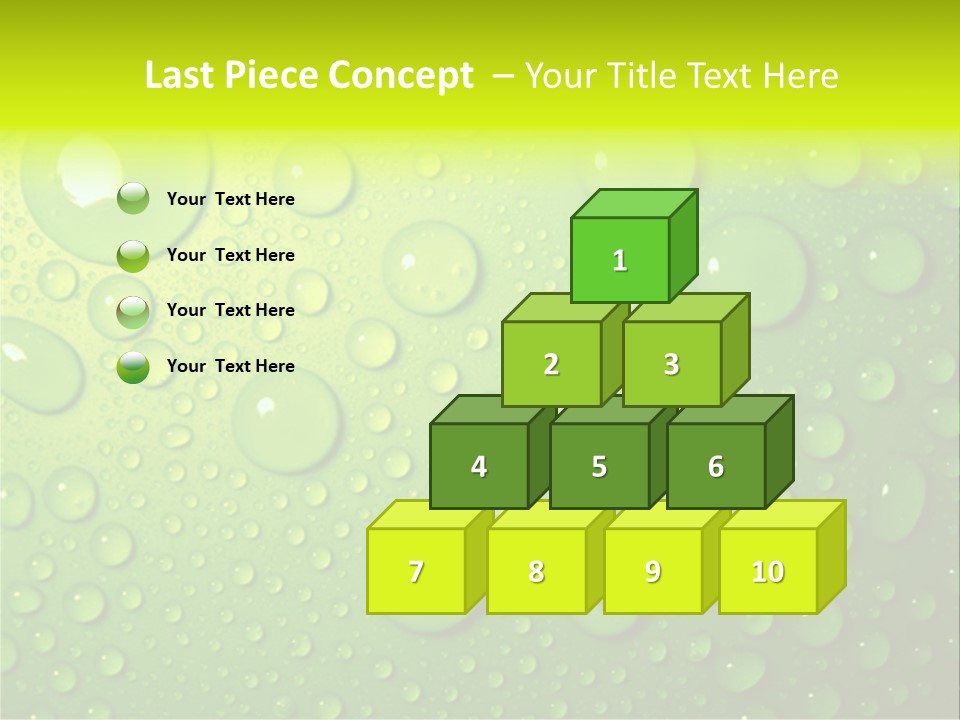 Last Piece Concept – Your Title Text Here

Your Text Here

Your Text Here

Your Text Here

Your Text Here

1

2

3

4

5

6

7

8

9

10